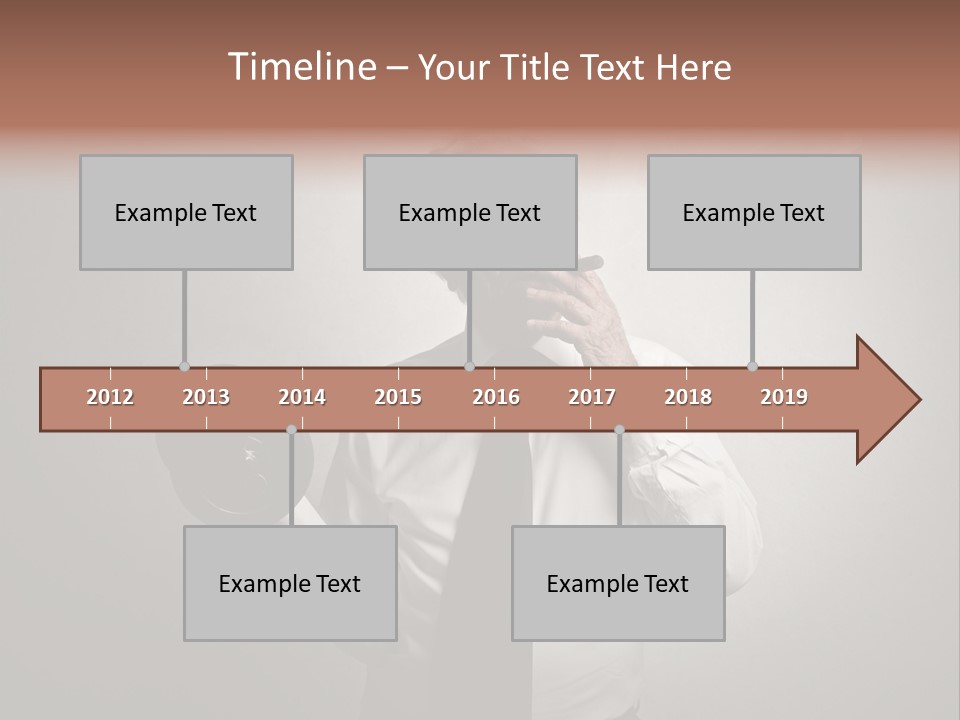 Timeline – Your Title Text Here

Example Text

Example Text

Example Text

2012 2013 2014 2015 2016 2017 2018 2019

Example Text

Example Text